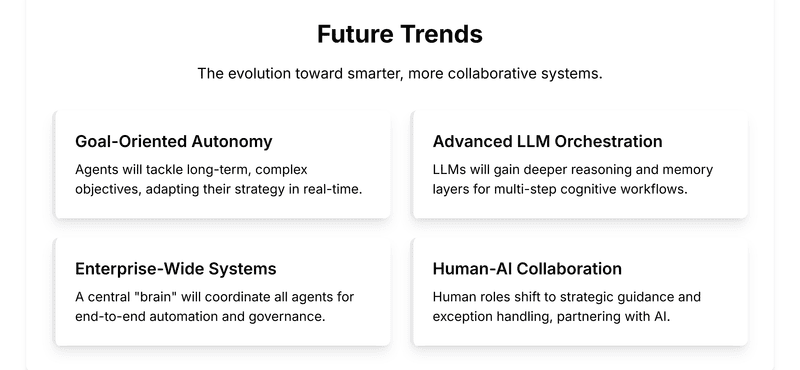 Future Trends

The evolution toward smarter, more collaborative systems.

Goal-Oriented Autonomy

Agents will tackle long-term, complex objectives, adapting their strategy in real-time.

Advanced LLM Orchestration

LLMs will gain deeper reasoning and memory layers for multi-step cognitive workflows.

Enterprise-Wide Systems

A central "brain" will coordinate all agents for end-to-end automation and governance.

Human-AI Collaboration

Human roles shift to strategic guidance and exception handling, partnering with AI.